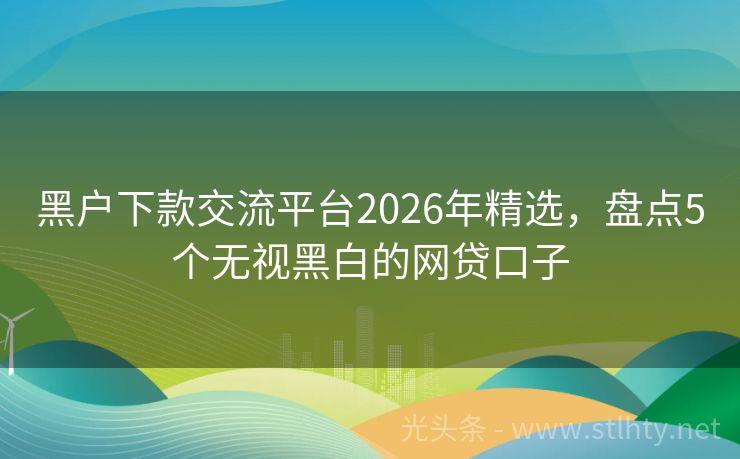 黑户下款交流平台2026年精选，盘点5个无视黑白的网贷口子

光头条 - www.stlhty.net